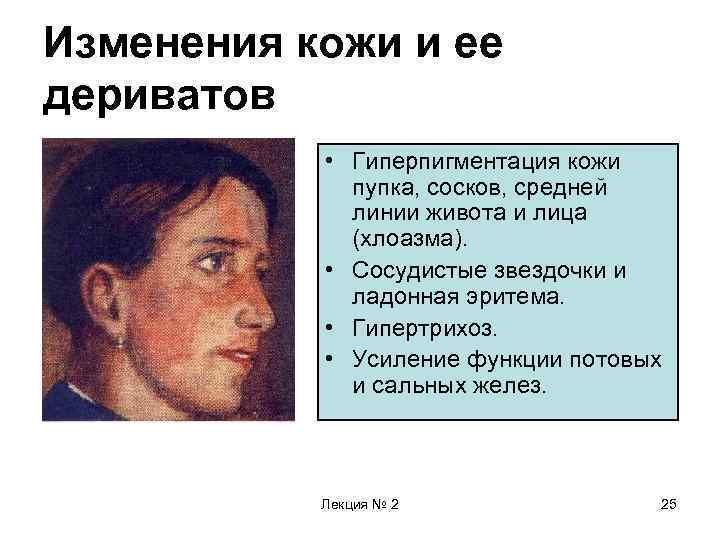 Изменения кожи и ее дериватов

• Гиперпигментация кожи пупка, сосков, средней линии живота и лица (хлоазма).
• Сосудистые звездочки и ладонная эритема.
• Гипертрихоз.
• Усиление функции потовых и сальных желез.

Лекция № 2

25